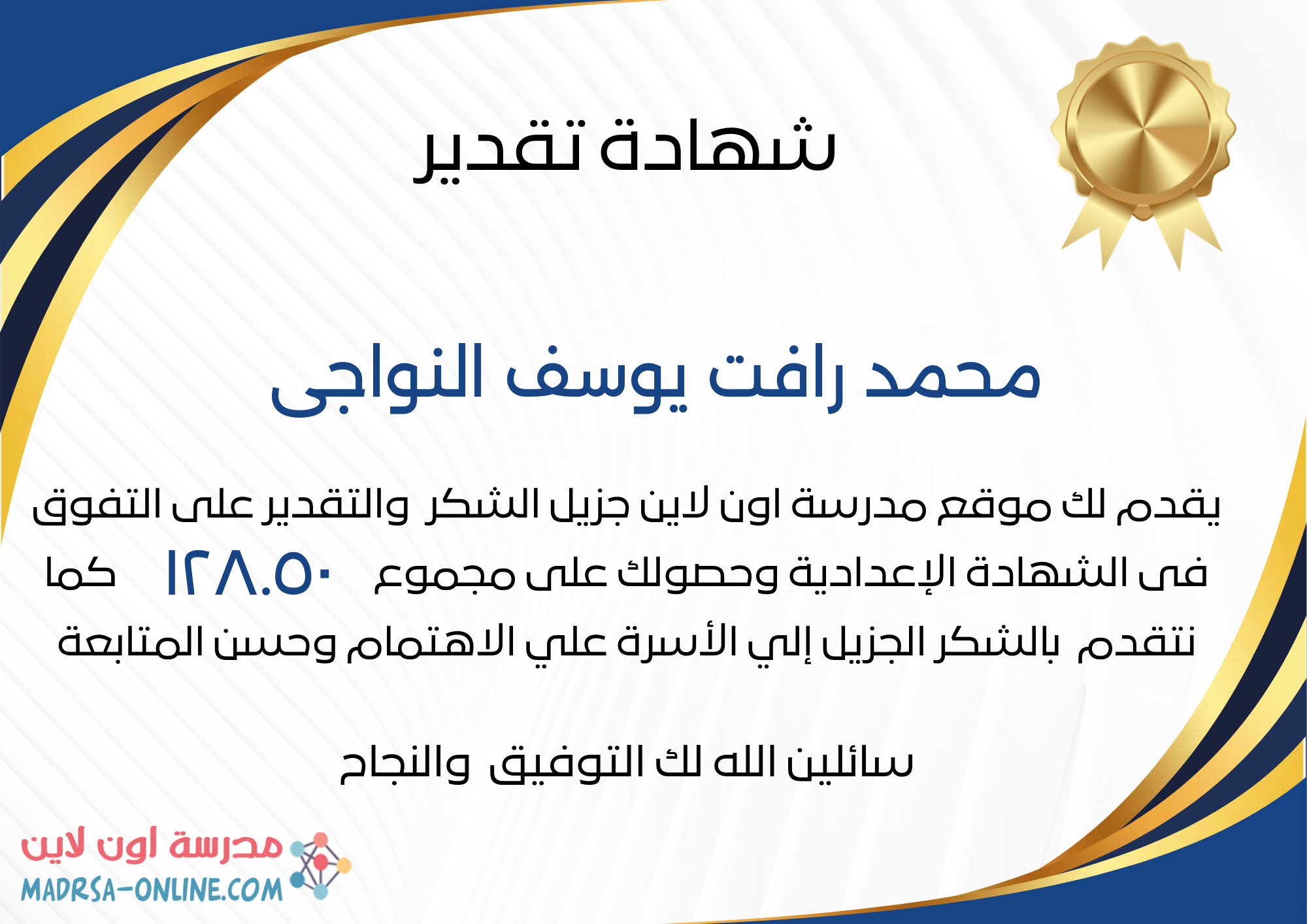 شهادة تقدير

محمد رافت يوسف النواجى

يقدم لك موقع مدرسة اون لاين جزيل الشكر والتقدير على التفوق فى الشهادة الإعدادية وحصولك على مجموع ١٢٨.٥٠ كما نتقدم بالشكر الجزيل إلي الأسرة علي الاهتمام وحسن المتابعة

سائلين الله لك التوفيق والنجاح

مدرسة اون لاين
MADRSA-ONLINE.COM